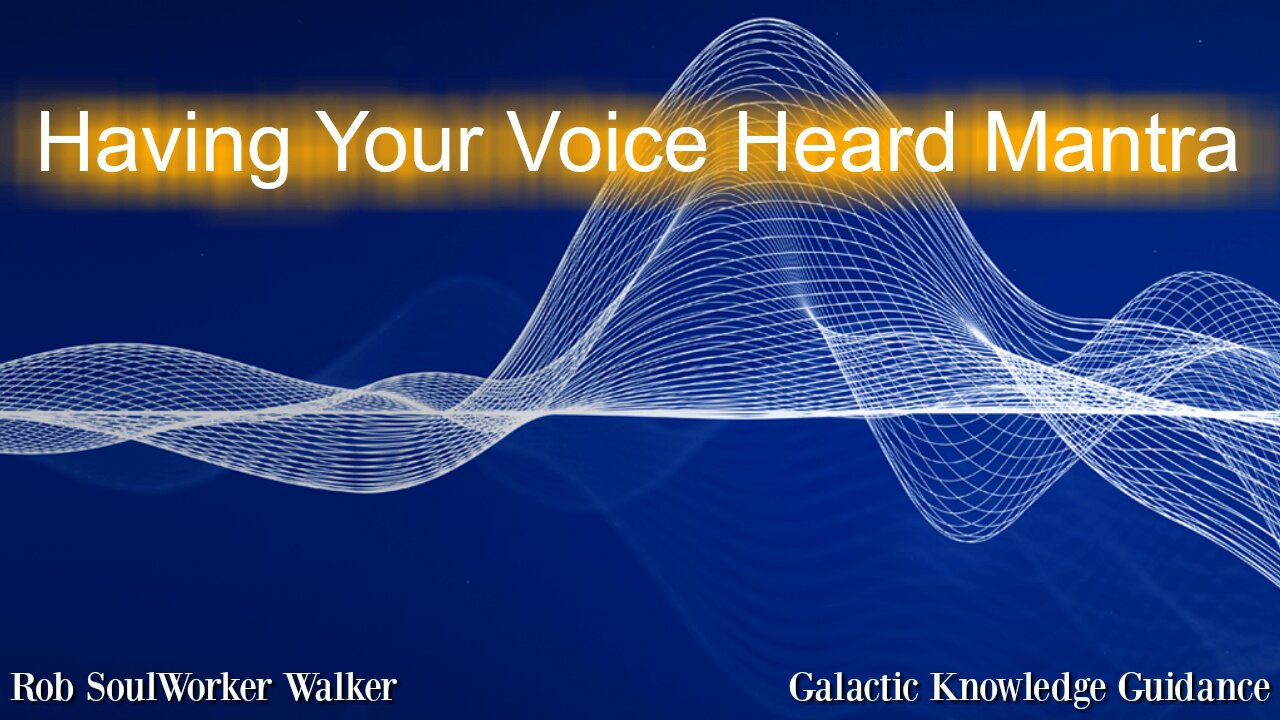 Having Your Voice Heard Mantra

Rob SoulWorker Walker

Galactic Knowledge Guidance